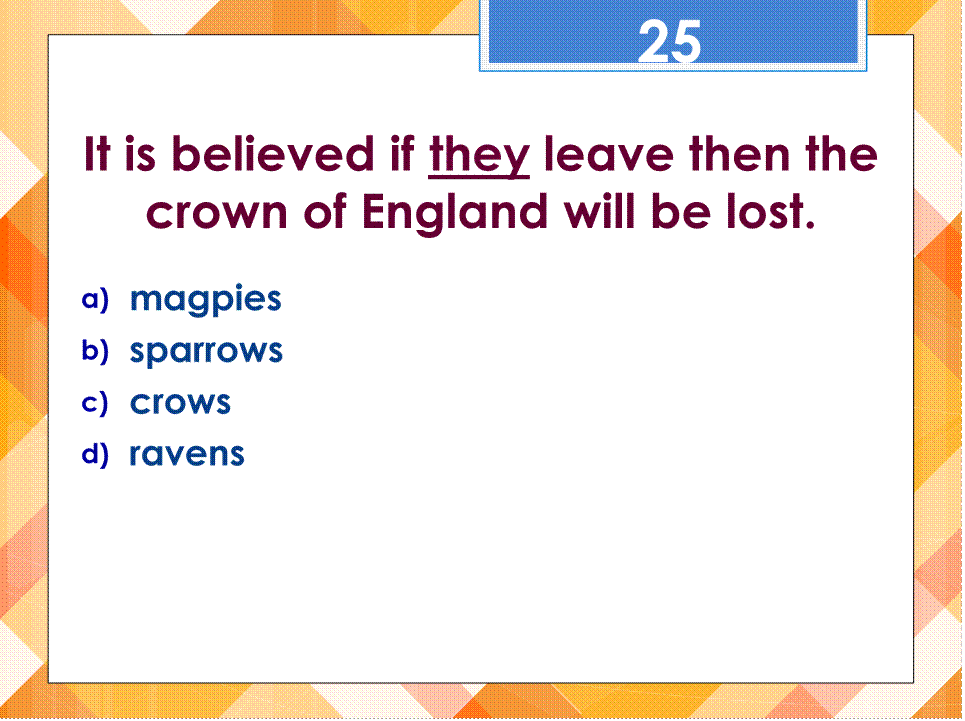 25

It is believed if they leave then the crown of England will be lost.

a) magpies
b) sparrows
c) crows
d) ravens